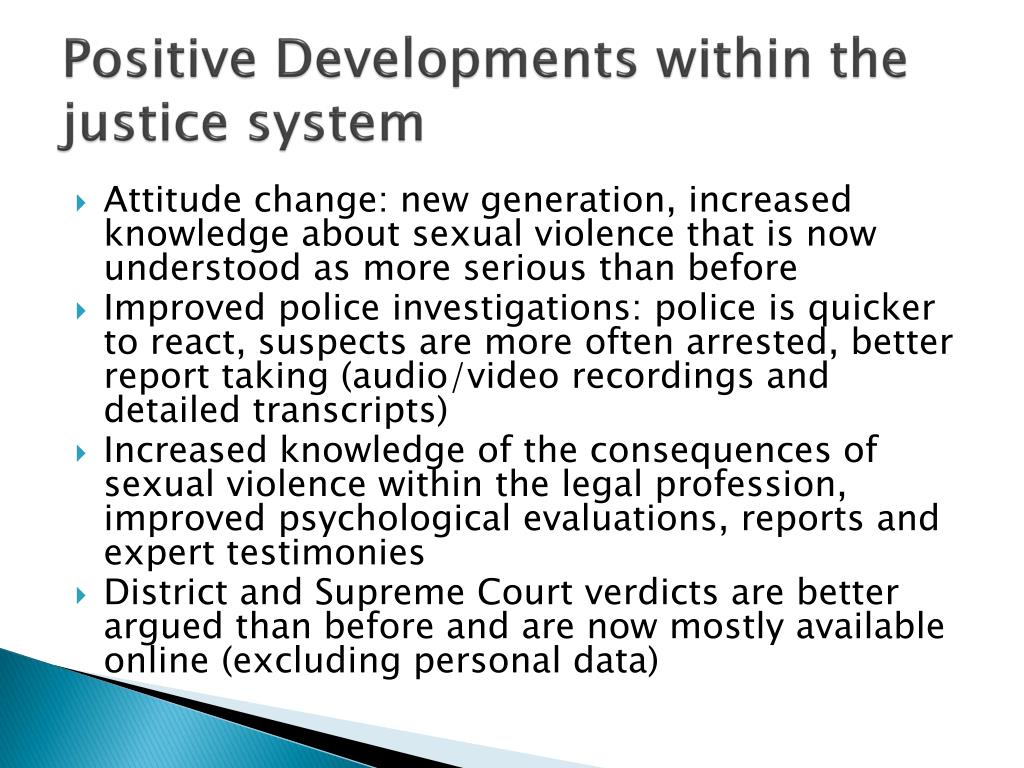 Positive Developments within the justice system

Attitude change: new generation, increased knowledge about sexual violence that is now understood as more serious than before

Improved police investigations: police is quicker to react, suspects are more often arrested, better report taking (audio/video recordings and detailed transcripts)

Increased knowledge of the consequences of sexual violence within the legal profession, improved psychological evaluations, reports and expert testimonies

District and Supreme Court verdicts are better argued than before and are now mostly available online (excluding personal data)